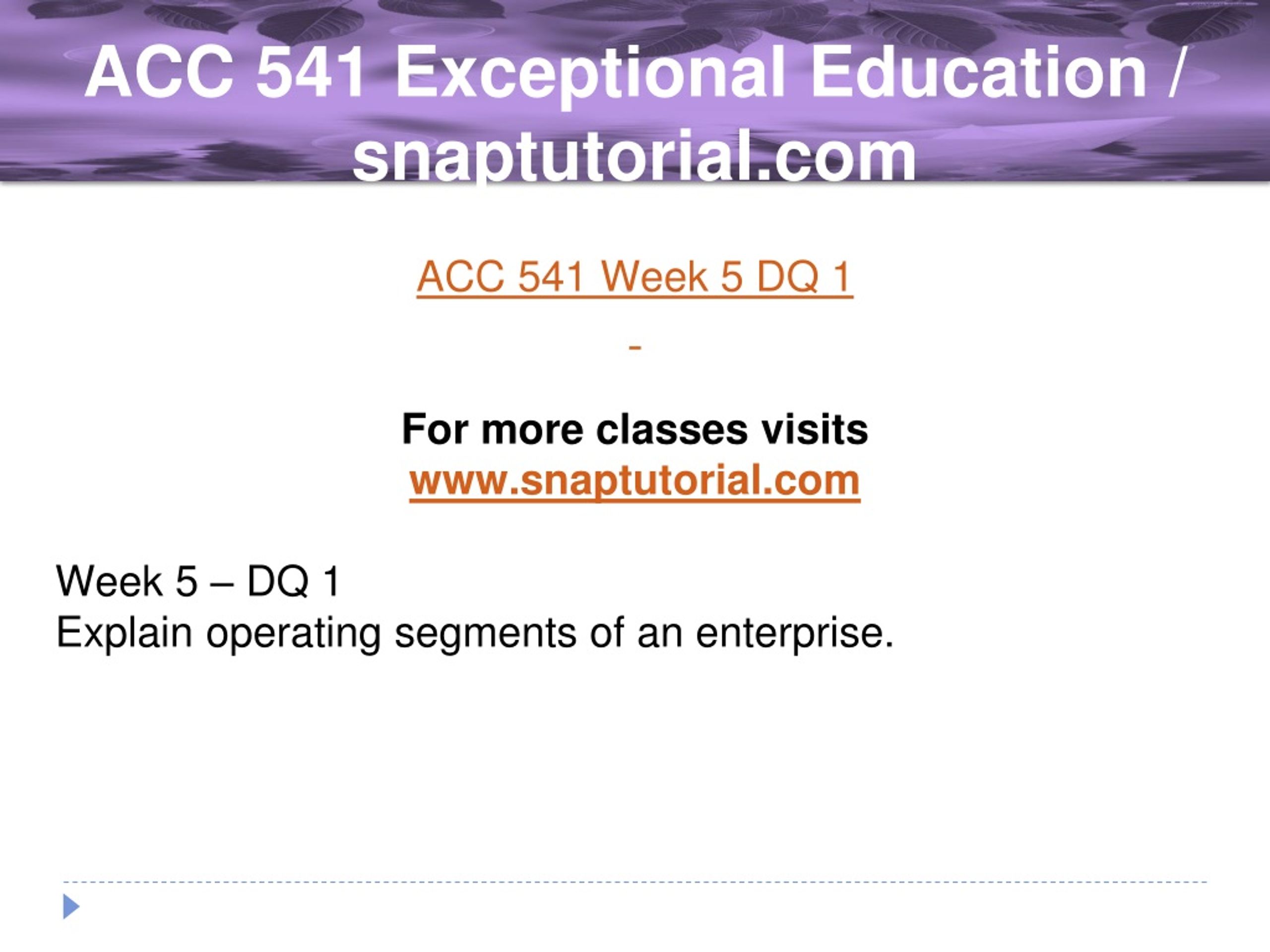 ACC 541 Exceptional Education / snaptutorial.com

ACC 541 Week 5 DQ 1

-

For more classes visits
www.snaptutorial.com

Week 5 – DQ 1
Explain operating segments of an enterprise.